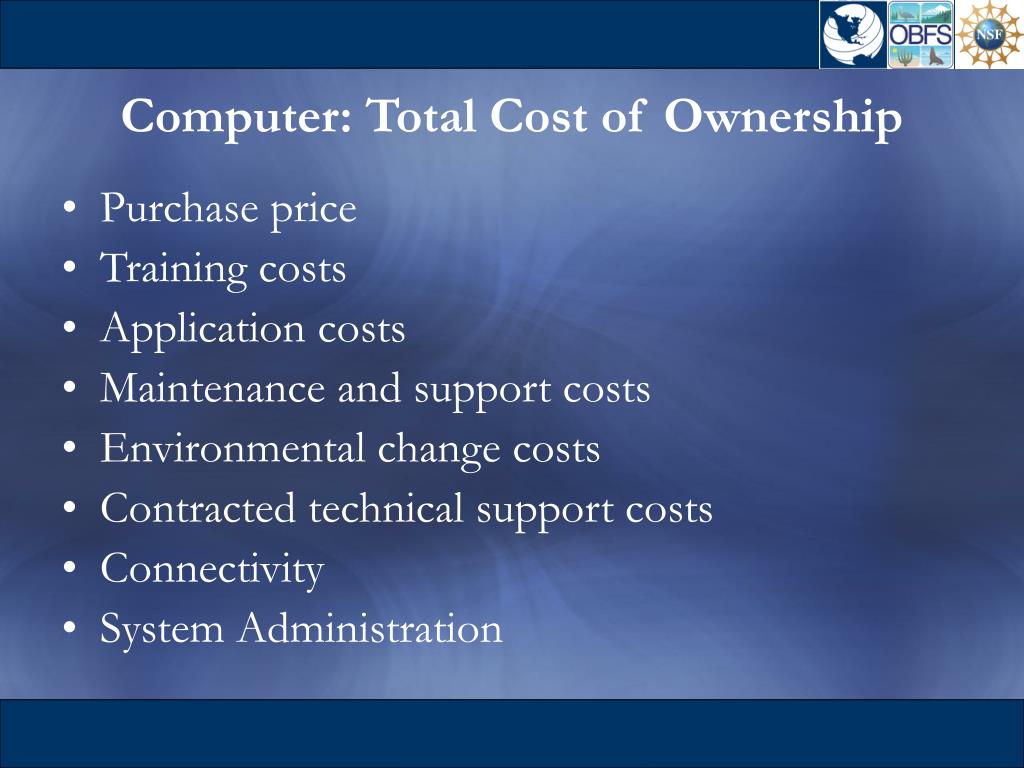 OBFS

NSF

Computer: Total Cost of Ownership

• Purchase price
• Training costs
• Application costs
• Maintenance and support costs
• Environmental change costs
• Contracted technical support costs
• Connectivity
• System Administration